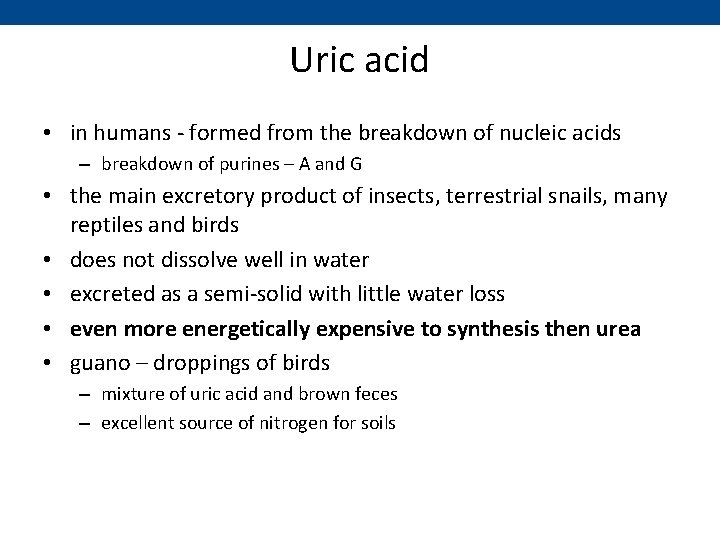 Uric acid

• in humans - formed from the breakdown of nucleic acids
– breakdown of purines – A and G
• the main excretory product of insects, terrestrial snails, many reptiles and birds
• does not dissolve well in water
• excreted as a semi-solid with little water loss
• even more energetically expensive to synthesis then urea
• guano – droppings of birds
– mixture of uric acid and brown feces
– excellent source of nitrogen for soils